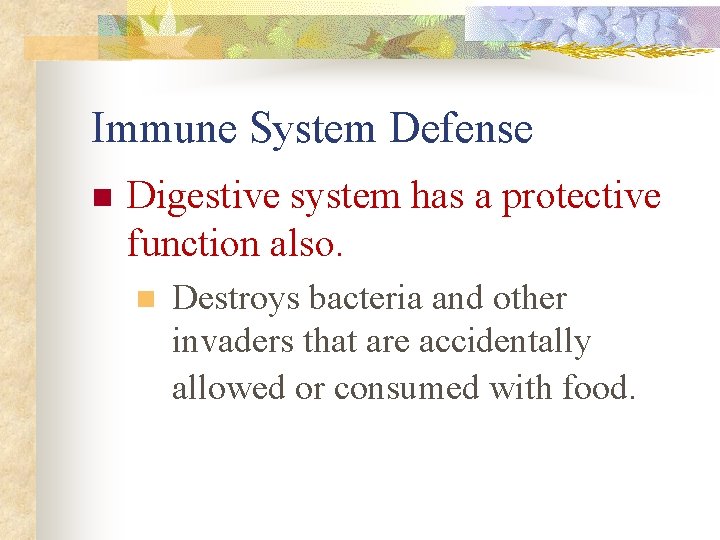 Immune System Defense

Digestive system has a protective function also.

Destroys bacteria and other invaders that are accidentally allowed or consumed with food.